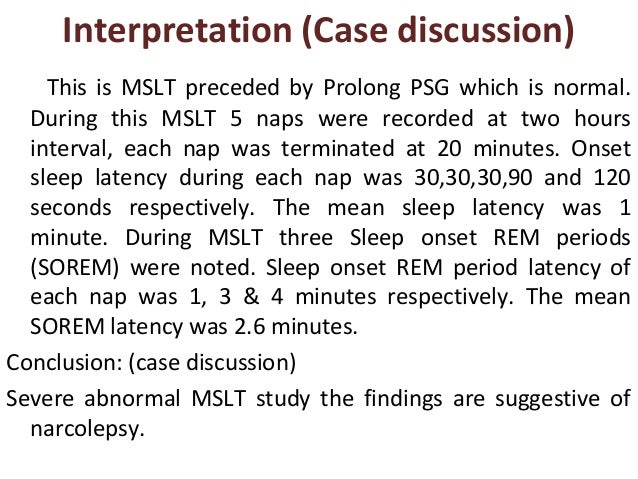 Interpretation (Case discussion)

This is MSLT preceded by Prolong PSG which is normal. During this MSLT 5 naps were recorded at two hours interval, each nap was terminated at 20 minutes. Onset sleep latency during each nap was 30,30,30,90 and 120 seconds respectively. The mean sleep latency was 1 minute. During MSLT three Sleep onset REM periods (SOREM) were noted. Sleep onset REM period latency of each nap was 1, 3 & 4 minutes respectively. The mean SOREM latency was 2.6 minutes.

Conclusion: (case discussion)

Severe abnormal MSLT study the findings are suggestive of narcolepsy.